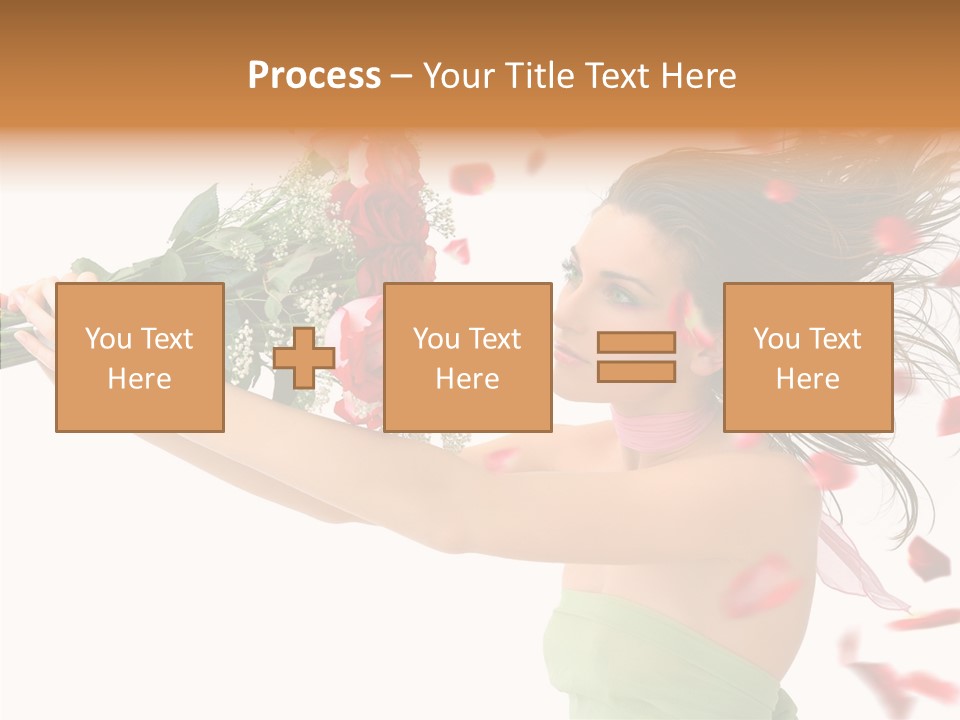 Process – Your Title Text Here

You Text Here

You Text Here

You Text Here